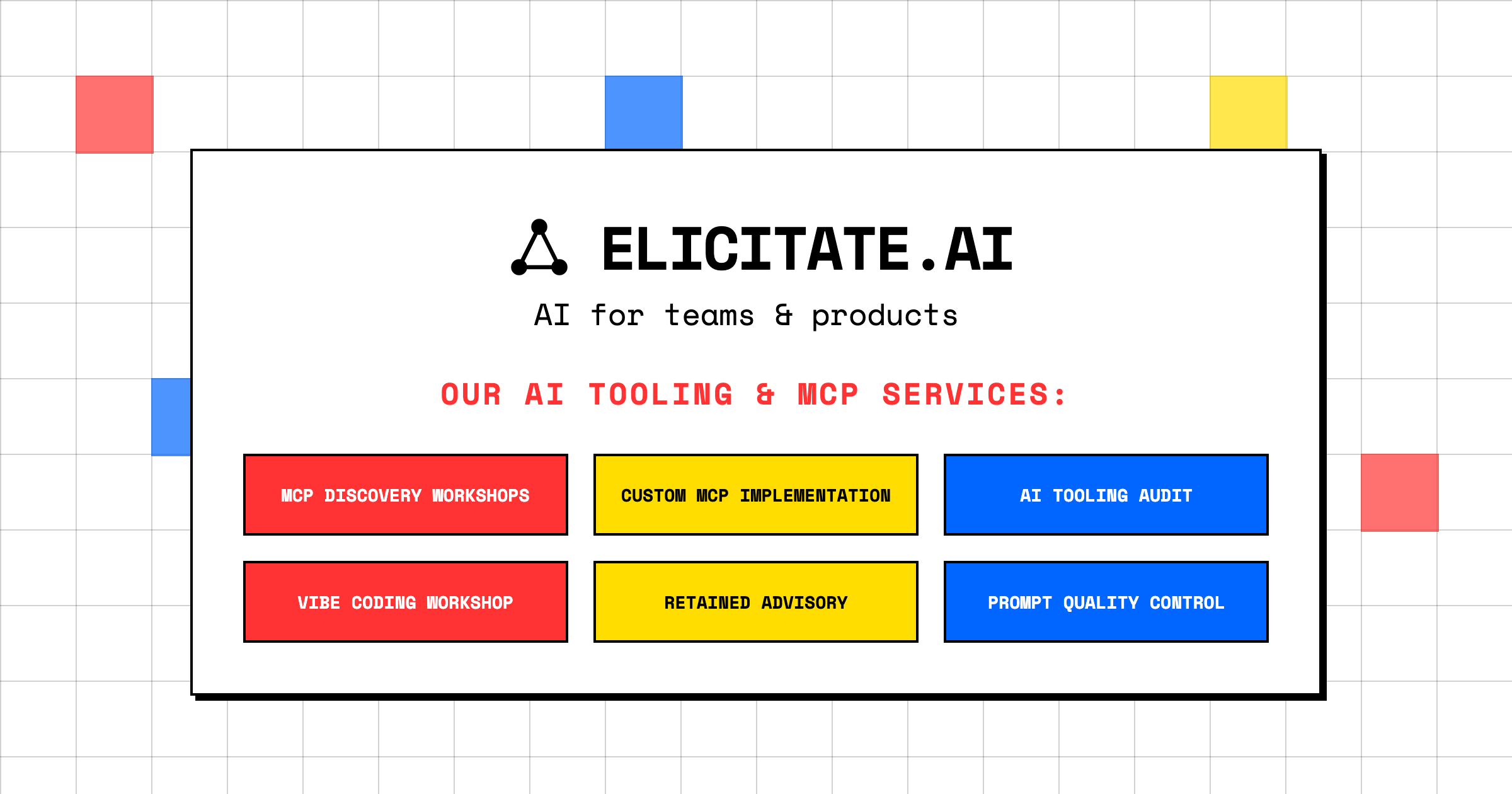 ELICITATE.AI

AI for teams & products

OUR AI TOOLING & MCP SERVICES:

MCP DISCOVERY WORKSHOPS

CUSTOM MCP IMPLEMENTATION

AI TOOLING AUDIT

VIBE CODING WORKSHOP

RETAINED ADVISORY

PROMPT QUALITY CONTROL